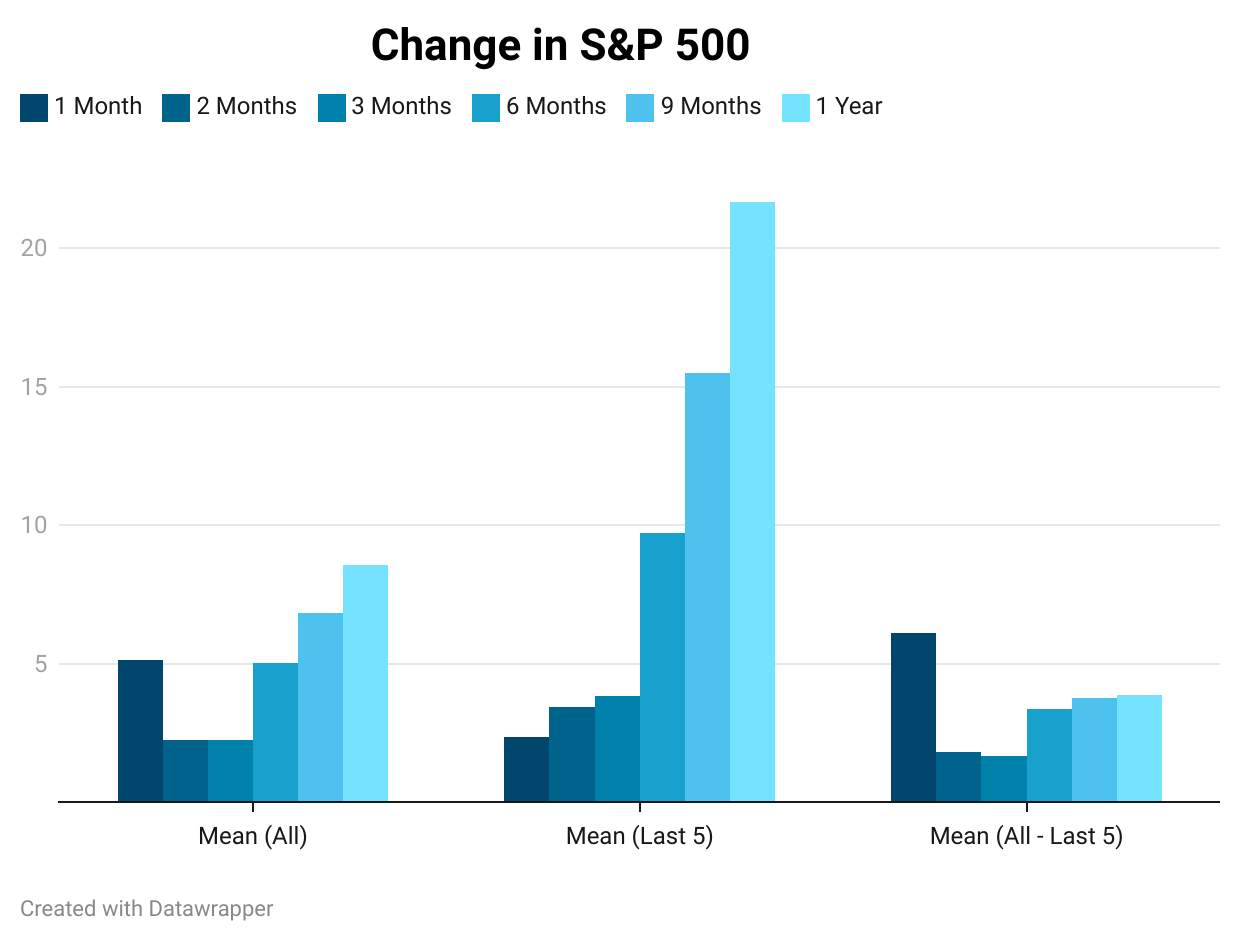 Change in S&P 500

1 Month 2 Months 3 Months 6 Months 9 Months 1 Year

20
15
10
5

Mean (All)
Mean (Last 5)
Mean (All - Last 5)

Created with Datawrapper